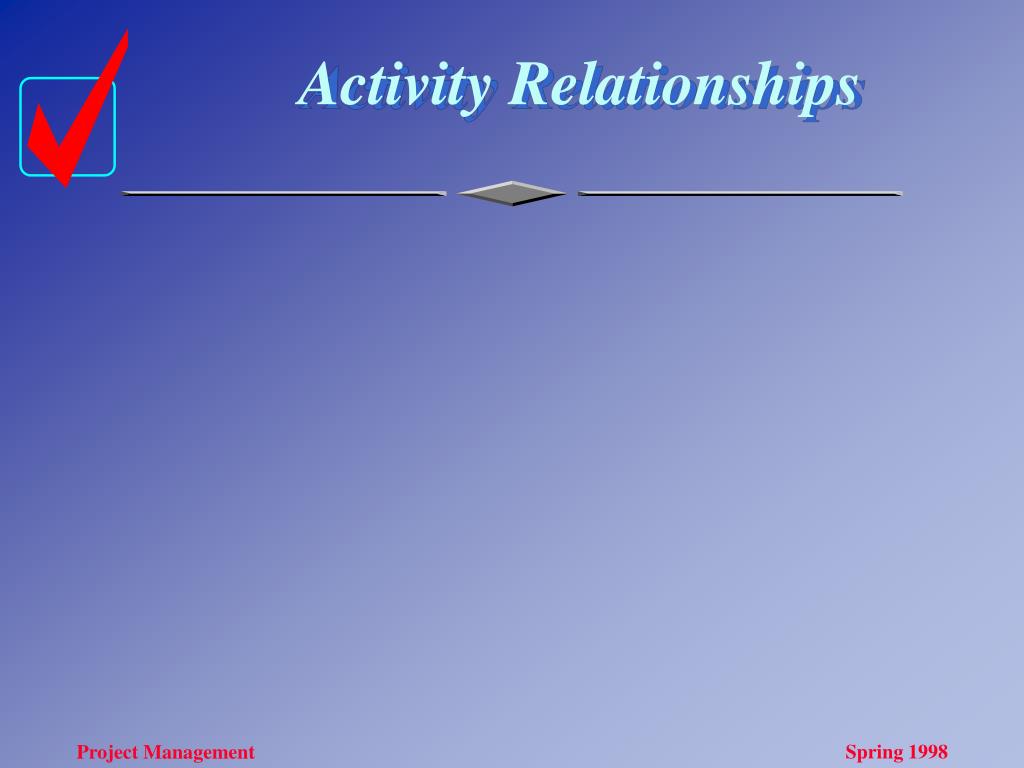 Activity Relationships

Project Management

Spring 1998